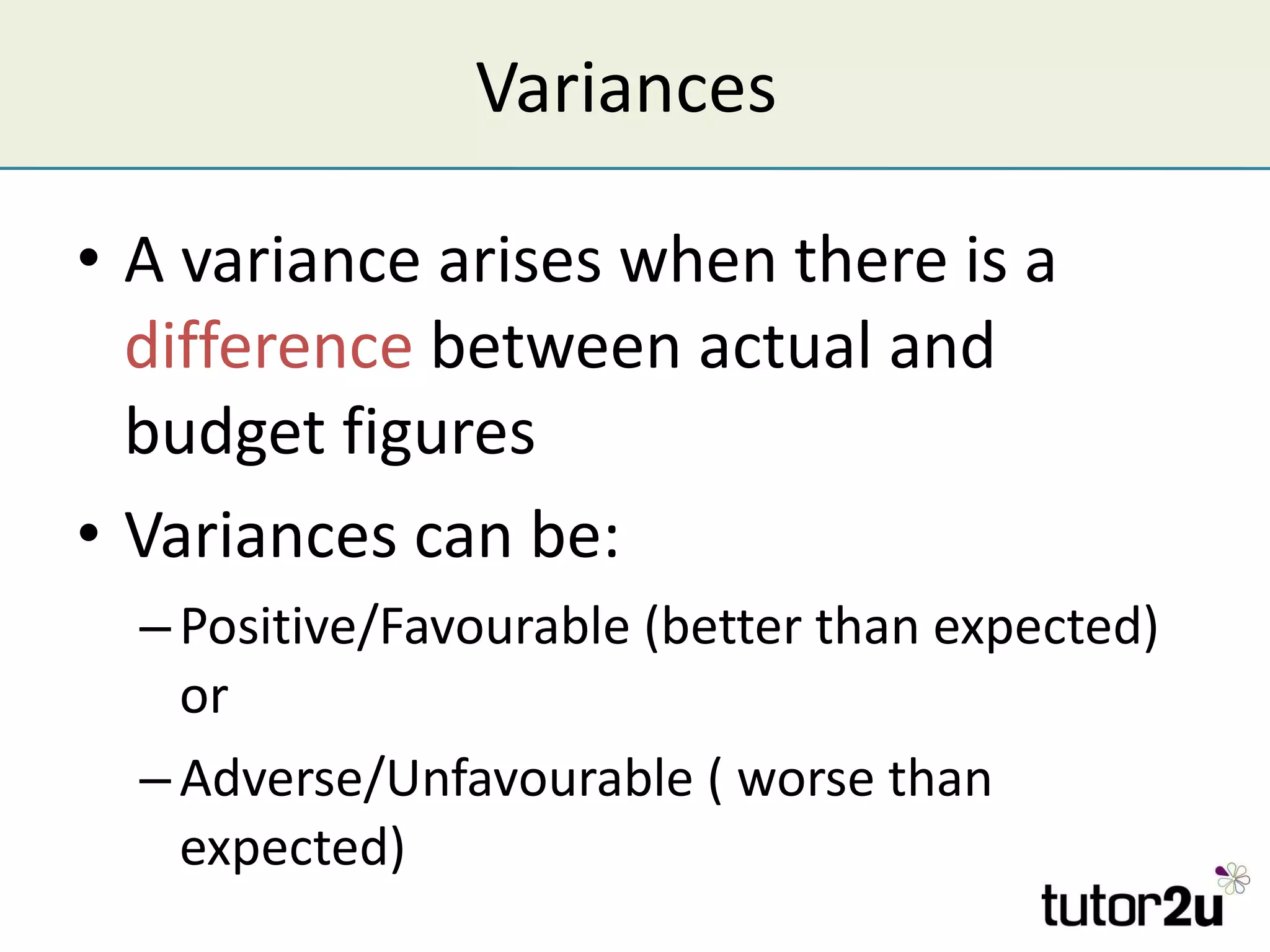 Variances

• A variance arises when there is a difference between actual and budget figures

• Variances can be:

– Positive/Favourable (better than expected) or

– Adverse/Unfavourable ( worse than expected)

tutor2u